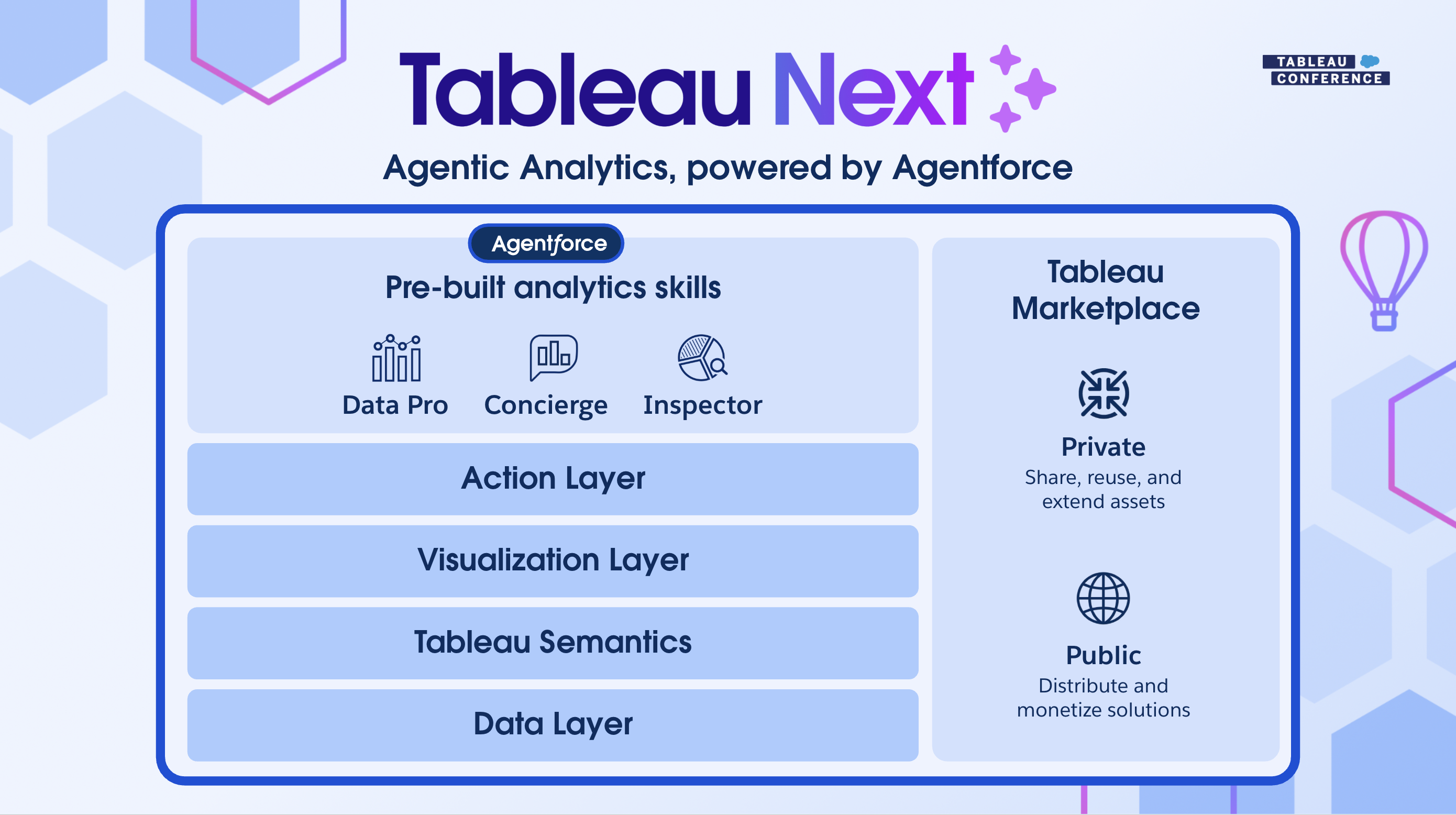 Tableau Next

TABLEAU CONFERENCE

Agentic Analytics, powered by Agentforce

Agentforce

Pre-built analytics skills

Data Pro

Concierge

Inspector

Action Layer

Visualization Layer

Tableau Semantics

Data Layer

Tableau Marketplace

Private
Share, reuse, and extend assets

Public
Distribute and monetize solutions